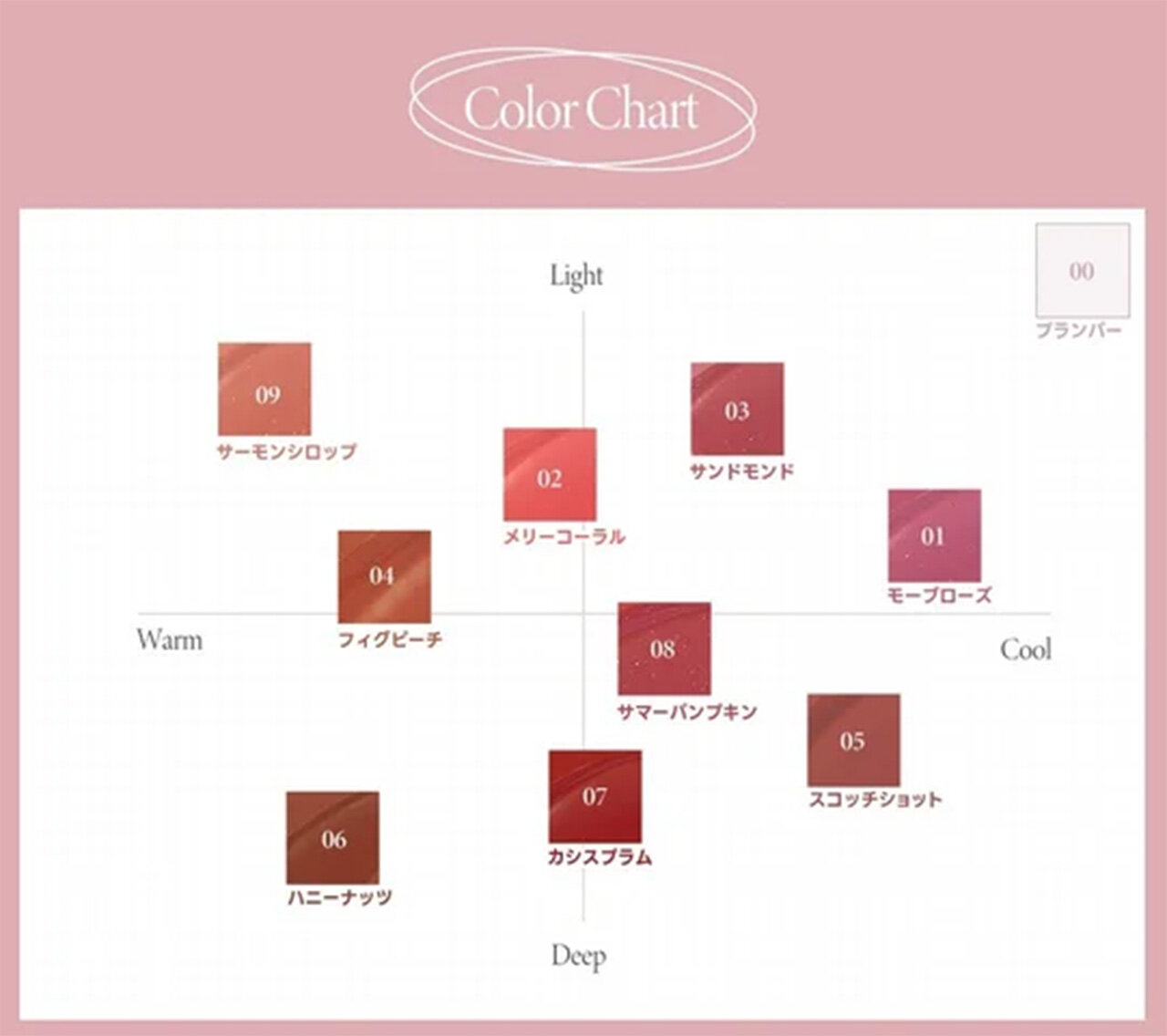 Color Chart

00
プランパー

Light

09
サーモンシロップ

03
サンドモンド

02
メリーコーラル

01
モーブローズ

04
フィグピーチ

Warm

08
サマーパンプキン

Cool

05
スコッチショット

07
カシスプラム

06
ハニーナッツ

Deep